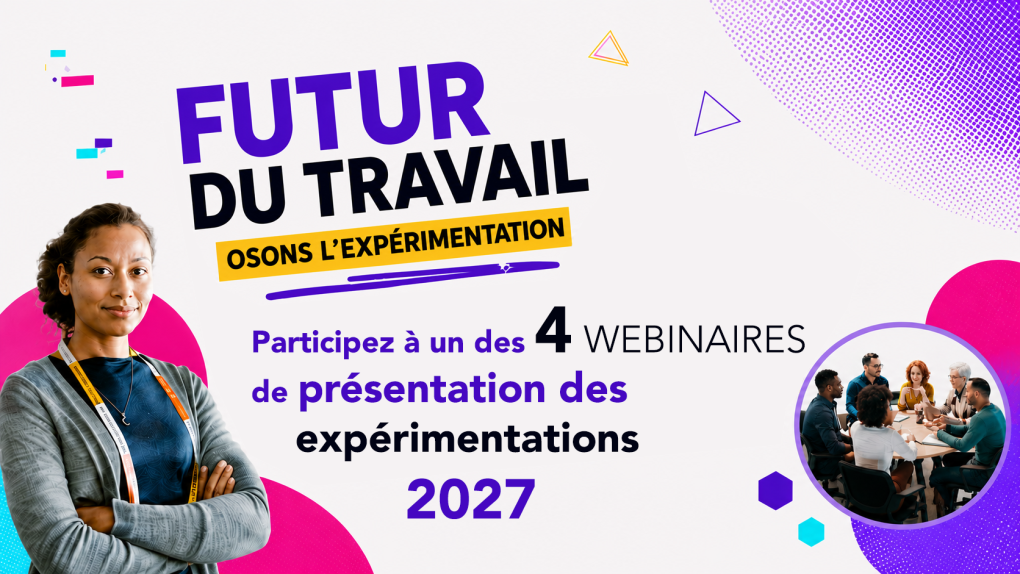 FUTUR DU TRAVAIL

OSONS L'EXPÉRIMENTATION

Participez à un des 4 WEBINAIRES de présentation des expérimentations 2027